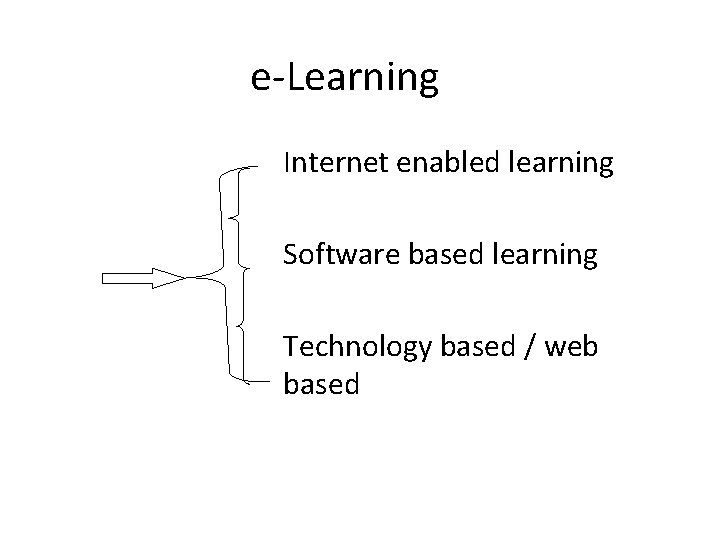 e-Learning

Internet enabled learning

Software based learning

Technology based / web based